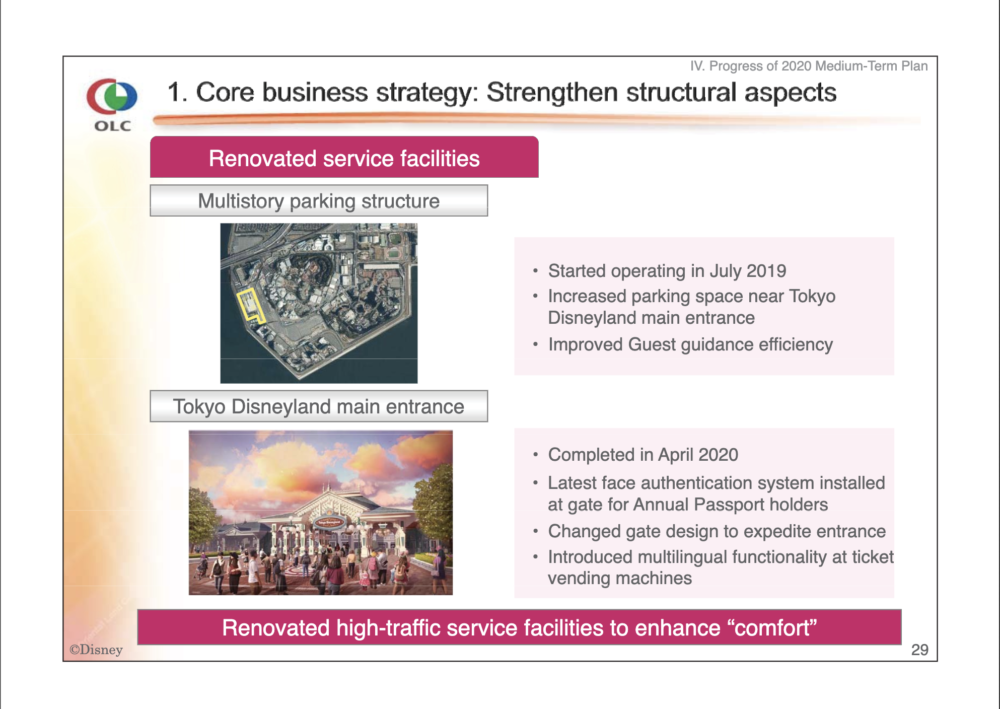 IV. Progress of 2020 Medium-Term Plan

OLC

1. Core business strategy: Strengthen structural aspects

Renovated service facilities

Multistory parking structure

• Started operating in July 2019
• Increased parking space near Tokyo Disneyland main entrance
• Improved Guest guidance efficiency

Tokyo Disneyland main entrance

• Completed in April 2020
• Latest face authentication system installed at gate for Annual Passport holders
• Changed gate design to expedite entrance
• Introduced multilingual functionality at ticket vending machines

Renovated high-traffic service facilities to enhance "comfort"

©Disney

29